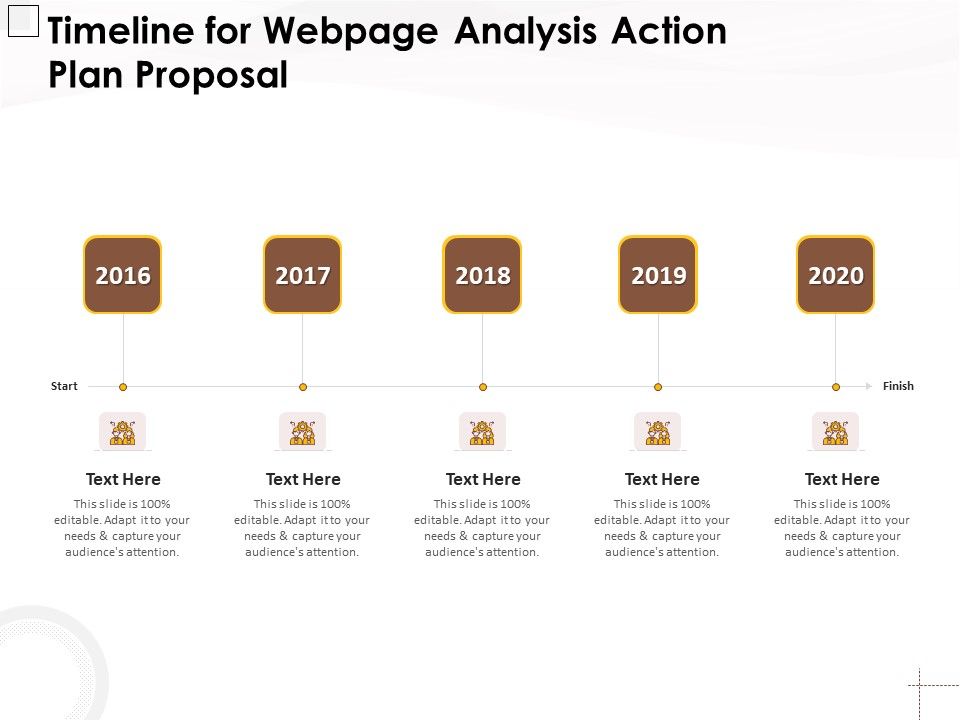 Timeline for Webpage Analysis Action Plan Proposal

2016

2017

2018

2019

2020

Start

Finish

Text Here

This slide is 100% editable. Adapt it to your needs & capture your audience's attention.

Text Here

This slide is 100% editable. Adapt it to your needs & capture your audience's attention.

Text Here

This slide is 100% editable. Adapt it to your needs & capture your audience's attention.

Text Here

This slide is 100% editable. Adapt it to your needs & capture your audience's attention.

Text Here

This slide is 100% editable. Adapt it to your needs & capture your audience's attention.